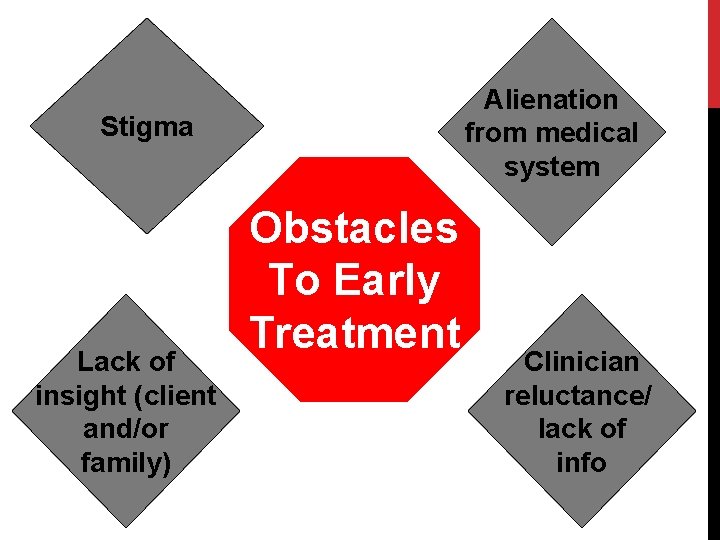 Stigma

Alienation from medical system

Obstacles To Early Treatment

Lack of insight (client and/or family)

Clinician reluctance/ lack of info